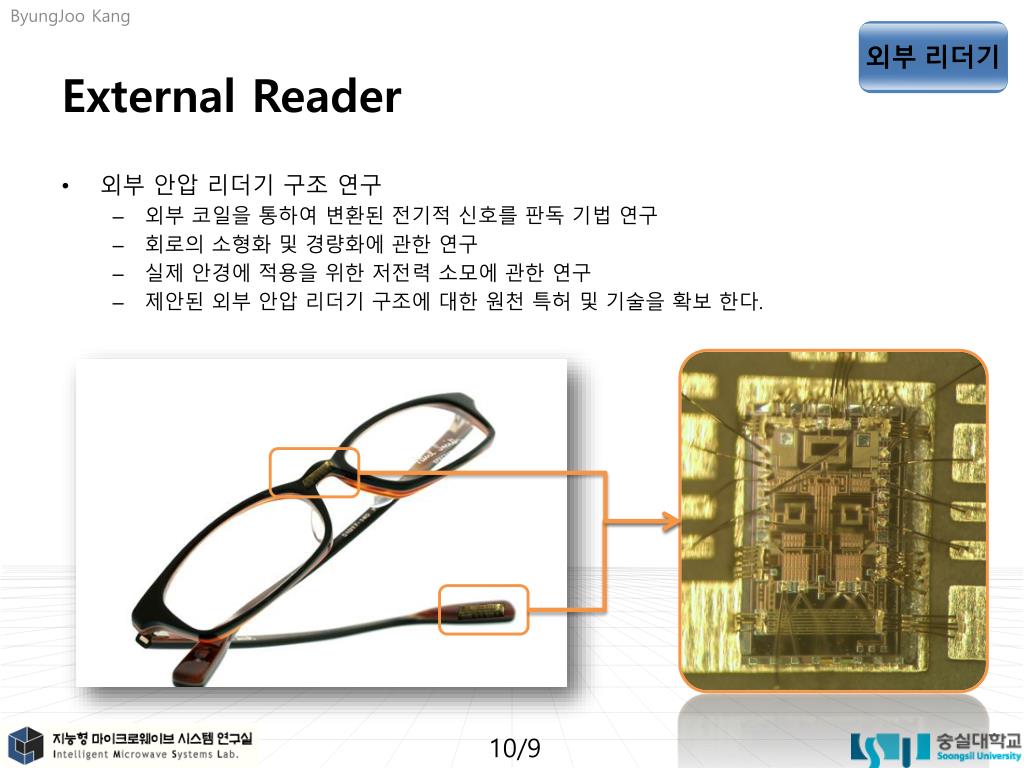 ByungJoo Kang

외부 리더기

External Reader

• 외부 안압 리더기 구조 연구
– 외부 코일을 통하여 변환된 전기적 신호를 판독 기법 연구
– 회로의 소형화 및 경량화에 관한 연구
– 실제 안경에 적용을 위한 저전력 소모에 관한 연구
– 제안된 외부 안압 리더기 구조에 대한 원천 특허 및 기술을 확보 한다.

지능형 마이크로웨이브 시스템 연구실
Intelligent Microwave Systems Lab.

10/9

숭실대학교
Soongsil University